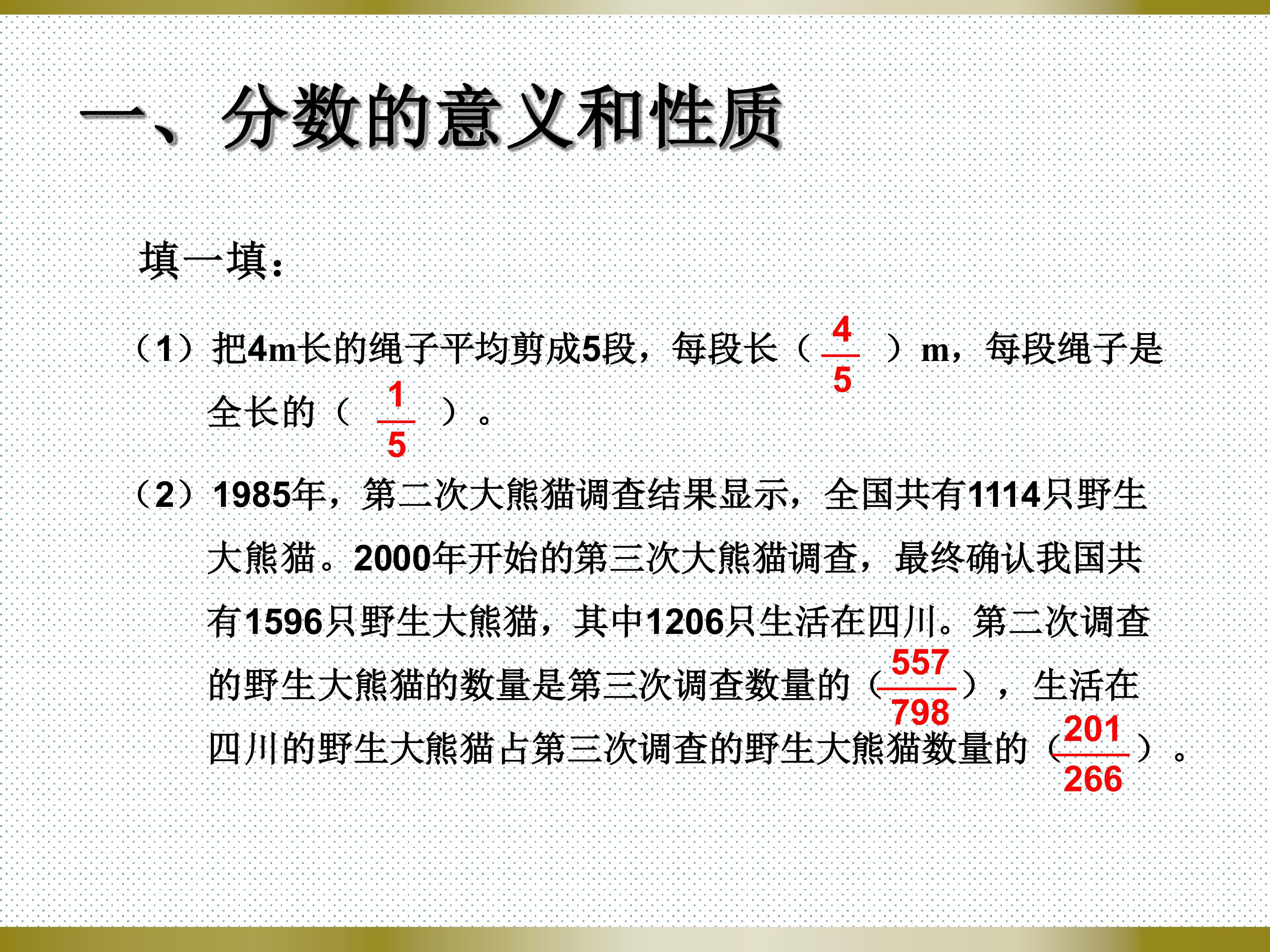 一、分数的意义和性质

填一填：

（1）把4m长的绳子平均剪成5段，每段长（$\frac{4}{5}$）m，每段绳子是全长的（$\frac{1}{5}$）。

（2）1985年，第二次大熊猫调查结果显示，全国共有1114只野生大熊猫。2000年开始的第三次大熊猫调查，最终确认我国共有1596只野生大熊猫，其中1206只生活在四川。第二次调查的野生大熊猫的数量是第三次调查数量的（$\frac{557}{798}$），生活在四川的野生大熊猫占第三次调查的野生大熊猫数量的（$\frac{201}{266}$）。